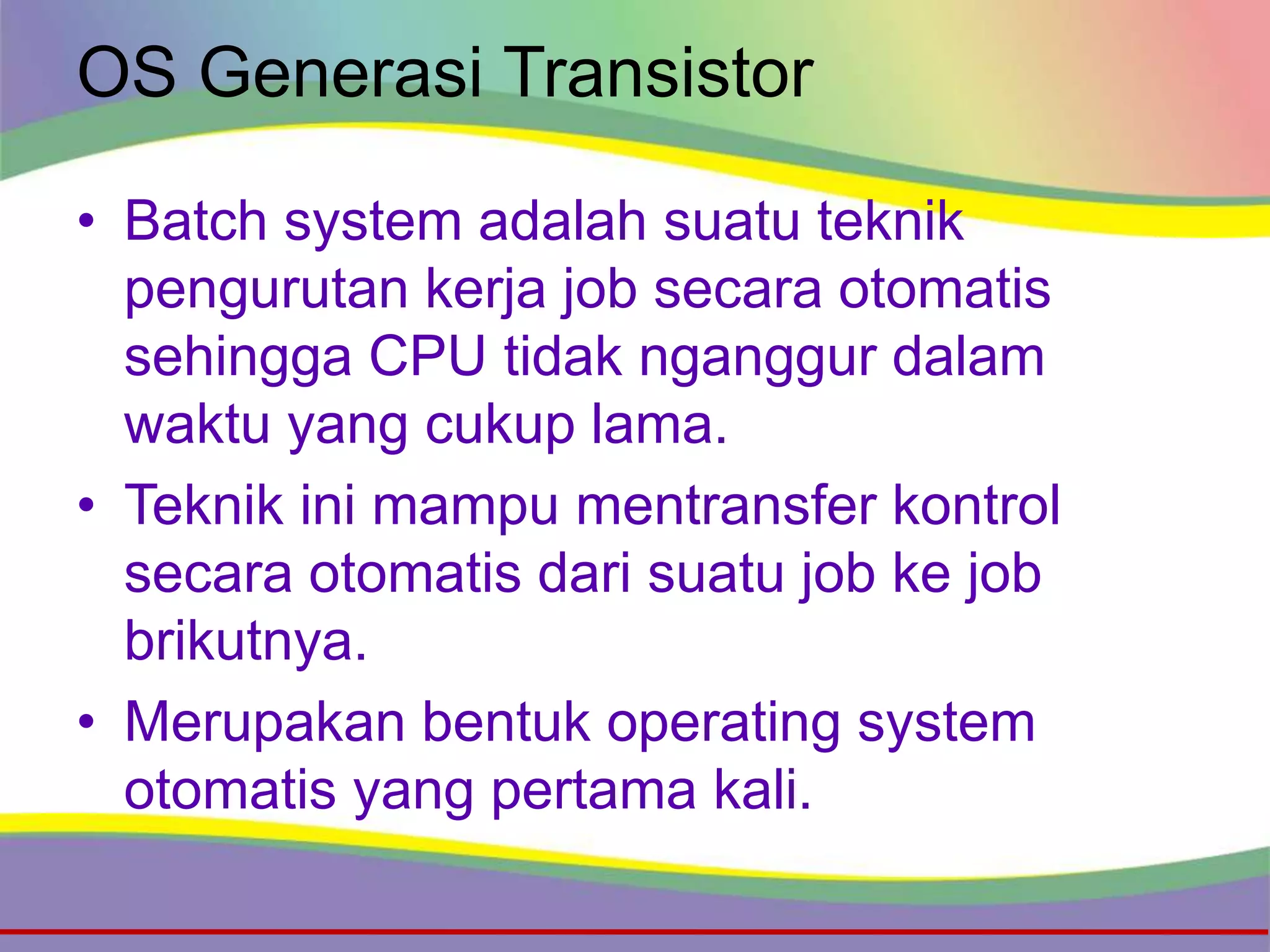 OS Generasi Transistor

• Batch system adalah suatu teknik pengurutan kerja job secara otomatis sehingga CPU tidak nganggur dalam waktu yang cukup lama.
• Teknik ini mampu mentransfer kontrol secara otomatis dari suatu job ke job brikutnya.
• Merupakan bentuk operating system otomatis yang pertama kali.